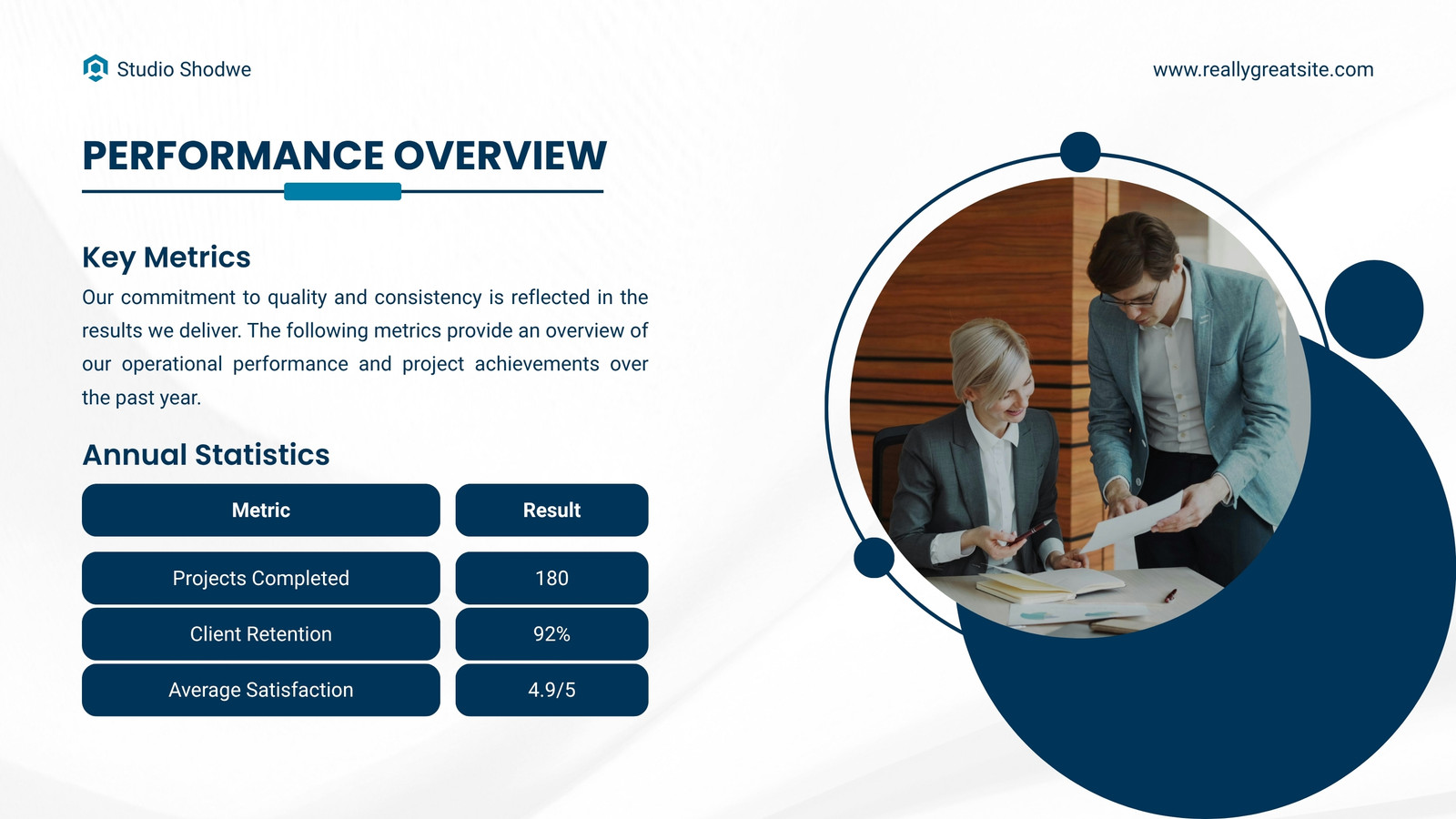 Studio Shodwe

www.reallygreatsite.com

PERFORMANCE OVERVIEW

Key Metrics

Our commitment to quality and consistency is reflected in the results we deliver. The following metrics provide an overview of our operational performance and project achievements over the past year.

Annual Statistics

| Metric | Result |
|---|---|
| Projects Completed | 180 |
| Client Retention | 92% |
| Average Satisfaction | 4.9/5 |